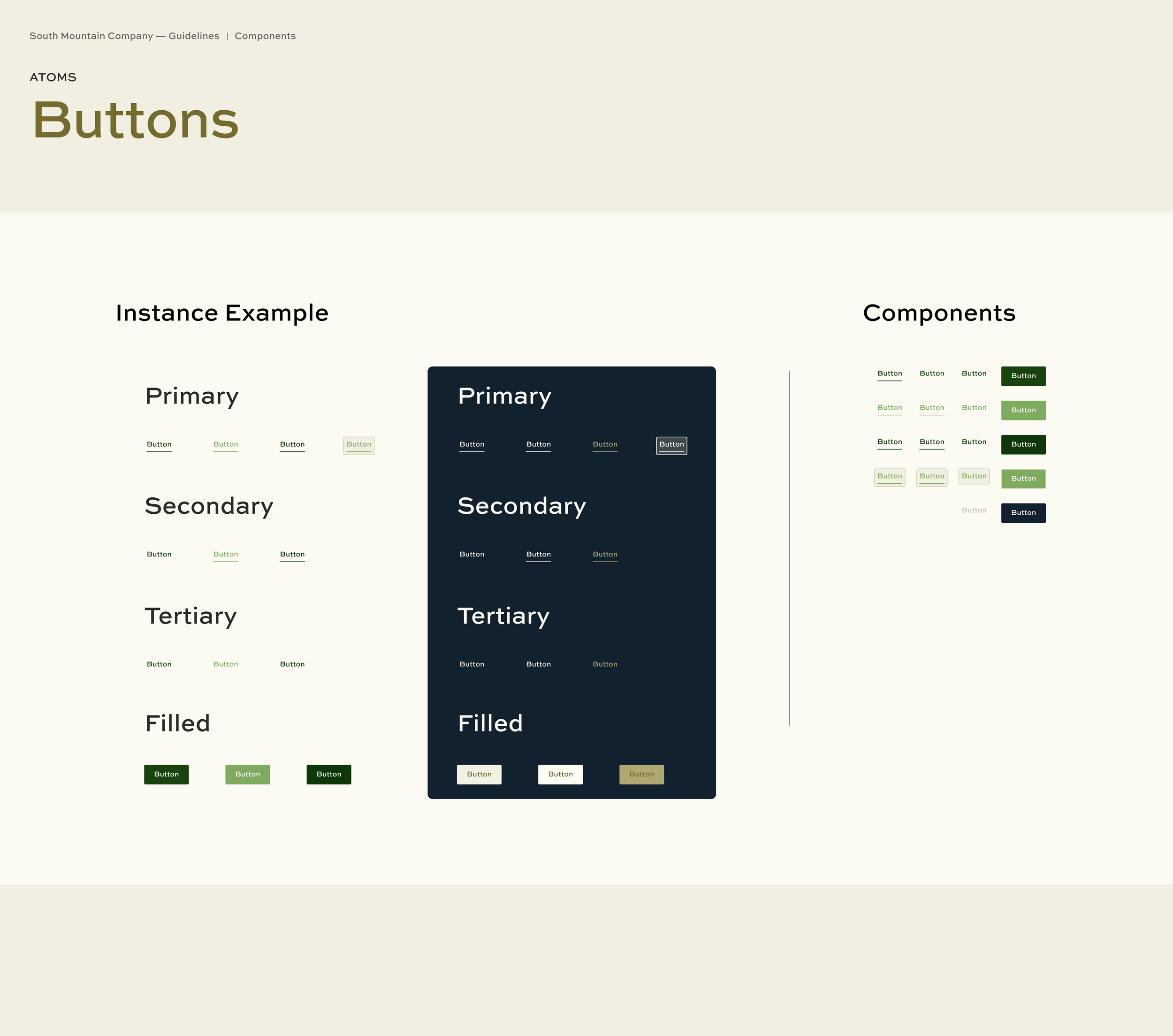 South Mountain Company — Guidelines | Components

ATOMS

Buttons

Instance Example

Primary

Button Button Button Button

Secondary

Button Button Button

Tertiary

Button Button Button

Filled

Button Button Button

Primary

Button Button Button Button

Secondary

Button Button Button

Tertiary

Button Button Button

Filled

Button Button Button

Components

Button Button Button Button

Button Button Button Button

Button Button Button Button

Button Button Button Button

Button Button